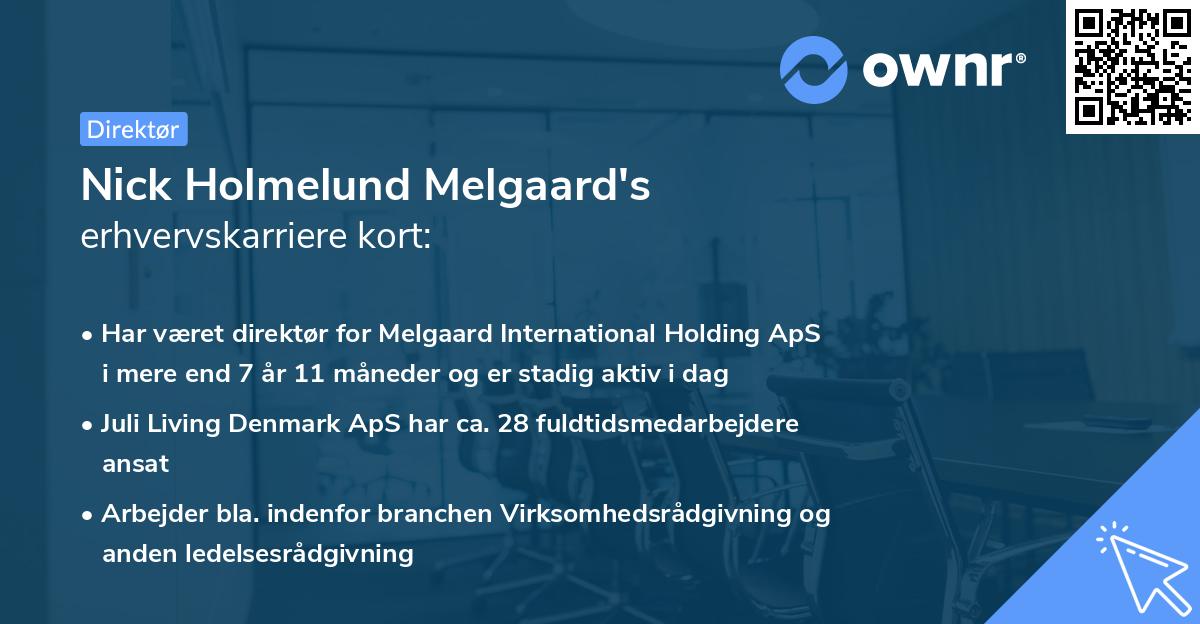 ownr®

Direktør

Nick Holmelund Melgaard's
erhvervskarriere kort:

• Har været direktør for Melgaard International Holding ApS i mere end 7 år 11 måneder og er stadig aktiv i dag

• Juli Living Denmark ApS har ca. 28 fuldtidsmedarbejdere ansat

• Arbejder bla. indenfor branchen Virksomhedsrådgivning og anden ledelsesrådgivning